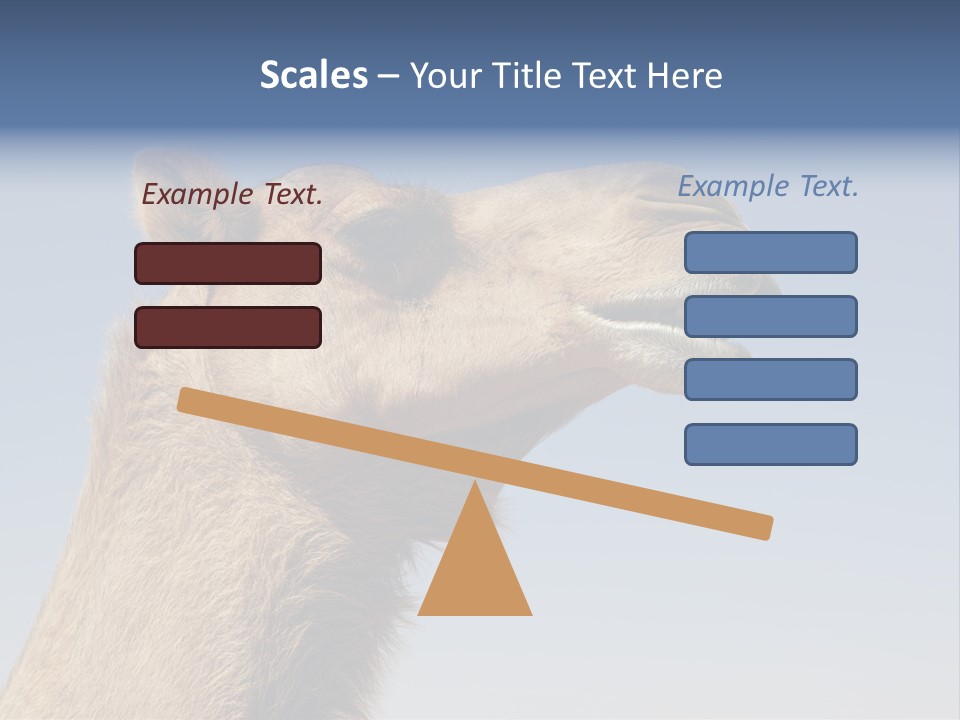 Scales – Your Title Text Here

Example Text.

Example Text.